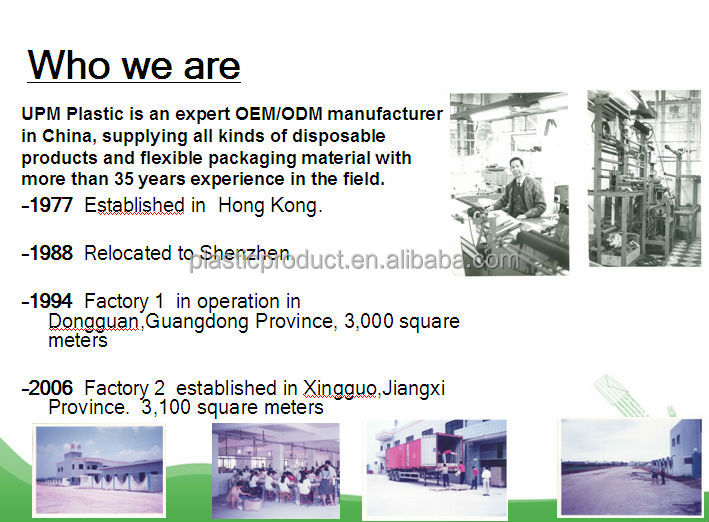 Who we are

UPM Plastic is an expert OEM/ODM manufacturer in China, supplying all kinds of disposable products and flexible packaging material with more than 35 years experience in the field.

-1977 Established in Hong Kong.

-1988 Relocated to Shenzhen.

plasticproduct.en.alibaba.com

-1994 Factory 1 in operation in Dongguan,Guangdong Province, 3,000 square meters

-2006 Factory 2 established in Xingguo,Jiangxi Province. 3,100 square meters